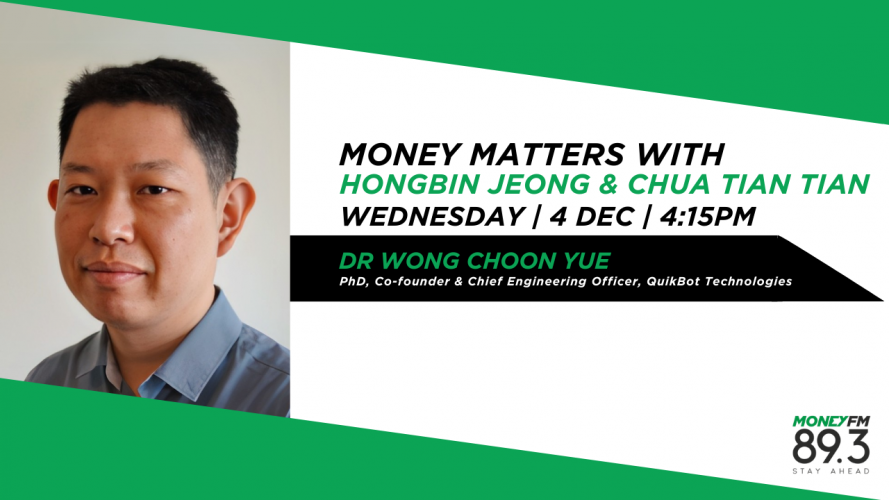 MONEY MATTERS WITH
HONGBIN JEONG & CHUA TIAN TIAN
WEDNESDAY | 4 DEC | 4:15PM

DR WONG CHOON YUE
PhD, Co-founder & Chief Engineering Officer, QuikBot Technologies

MONEYFM
89.3
STAY AHEAD